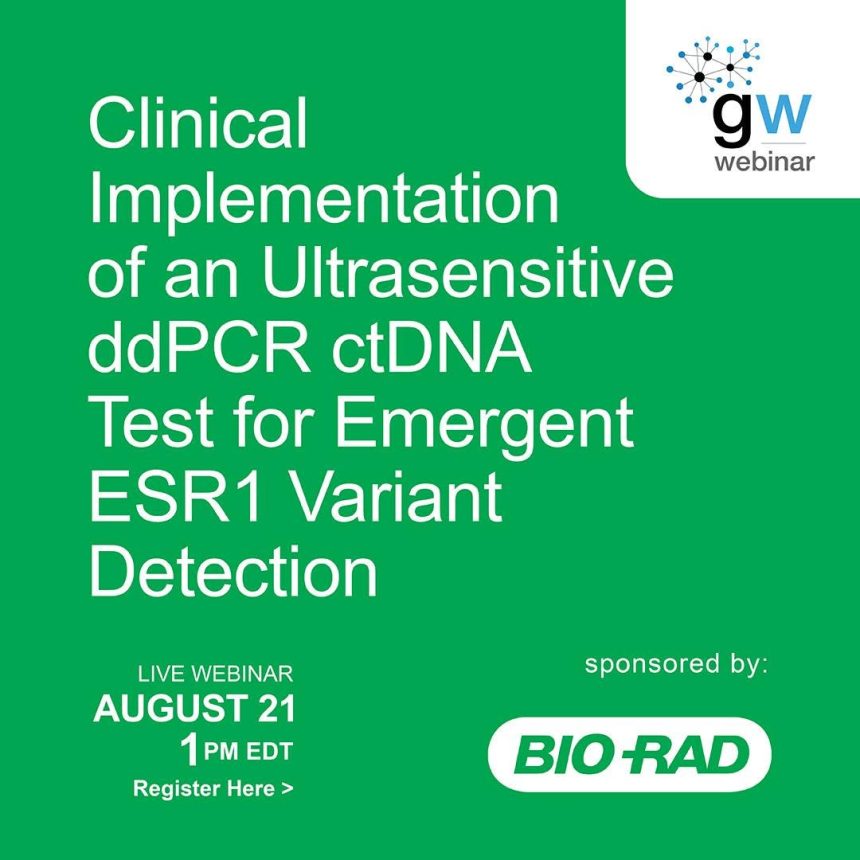 gw
webinar

Clinical Implementation of an Ultrasensitive ddPCR ctDNA Test for Emergent ESR1 Variant Detection

LIVE WEBINAR
AUGUST 21
1 PM EDT
Register Here >

sponsored by:

BIO-RAD